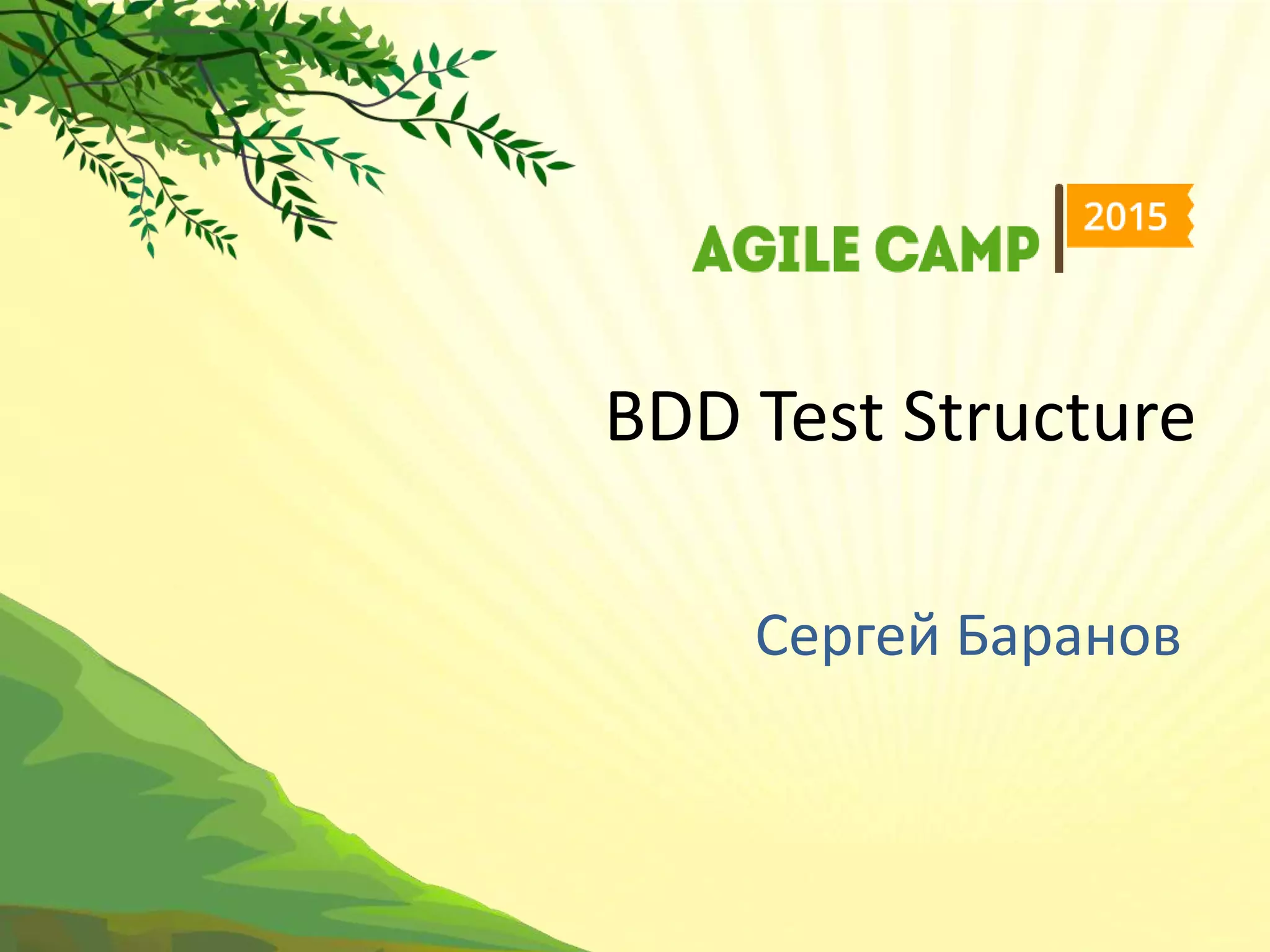 AGILE CAMP 2015

BDD Test Structure

Сергей Баранов